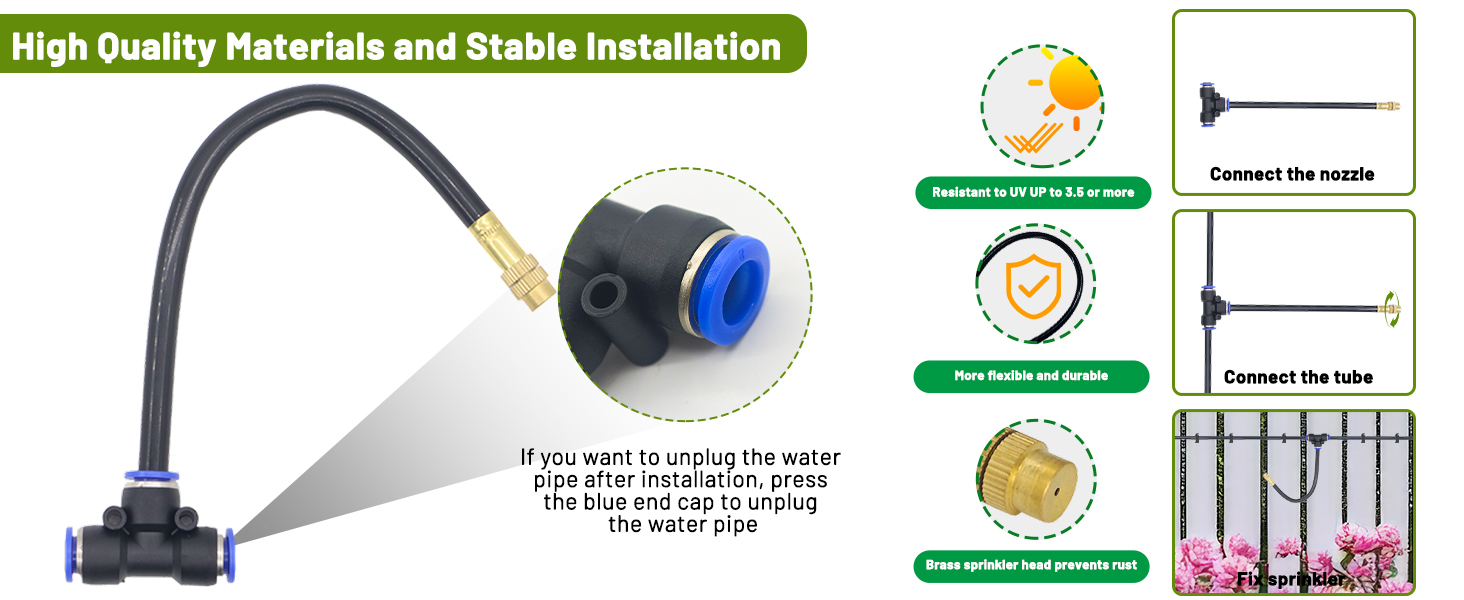 High Quality Materials and Stable Installation

If you want to unplug the water pipe after installation, press the blue end cap to unplug the water pipe

Resistant to UV UP to 3.5 or more

More flexible and durable

Brass sprinkler head prevents rust

Connect the nozzle

Connect the tube

Fix sprinkler